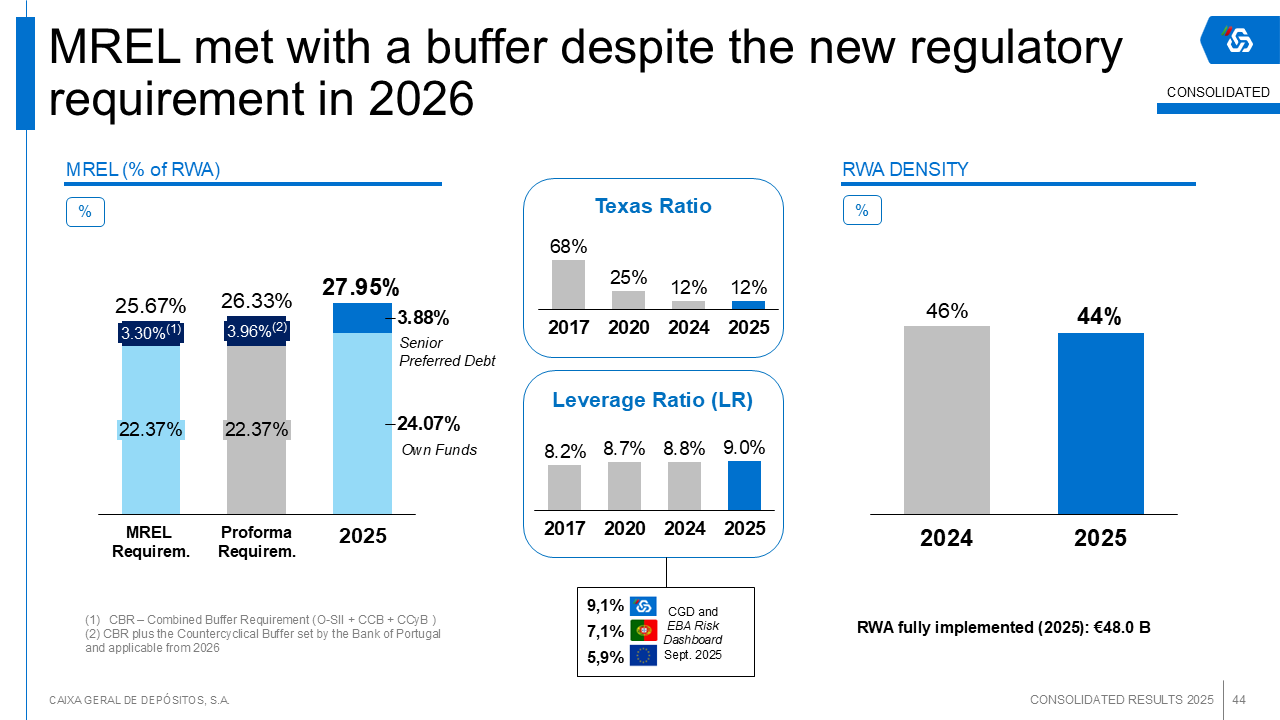 MREL met with a buffer despite the new regulatory requirement in 2026

CONSOLIDATED

MREL (% of RWA)

%

25.67%
3.30%$^{(1)}$
22.37%

26.33%
3.96%$^{(2)}$
22.37%

27.95%
3.88%
Senior Preferred Debt
24.07%
Own Funds

MREL Requirem.
Proforma Requirem.
2025

(1) CBR – Combined Buffer Requirement (O-SII + CCB + CCyB )
(2) CBR plus the Countercyclical Buffer set by the Bank of Portugal and applicable from 2026

Texas Ratio

68%
25%
12%
12%
2017
2020
2024
2025

Leverage Ratio (LR)

8.2%
8.7%
8.8%
9.0%
2017
2020
2024
2025

9,1%
7,1%
5,9%
CGD and EBA Risk Dashboard Sept. 2025

RWA DENSITY

%

46%
44%
2024
2025

RWA fully implemented (2025): €48.0 B

CAIXA GERAL DE DEPÓSITOS, S.A.

CONSOLIDATED RESULTS 2025
44